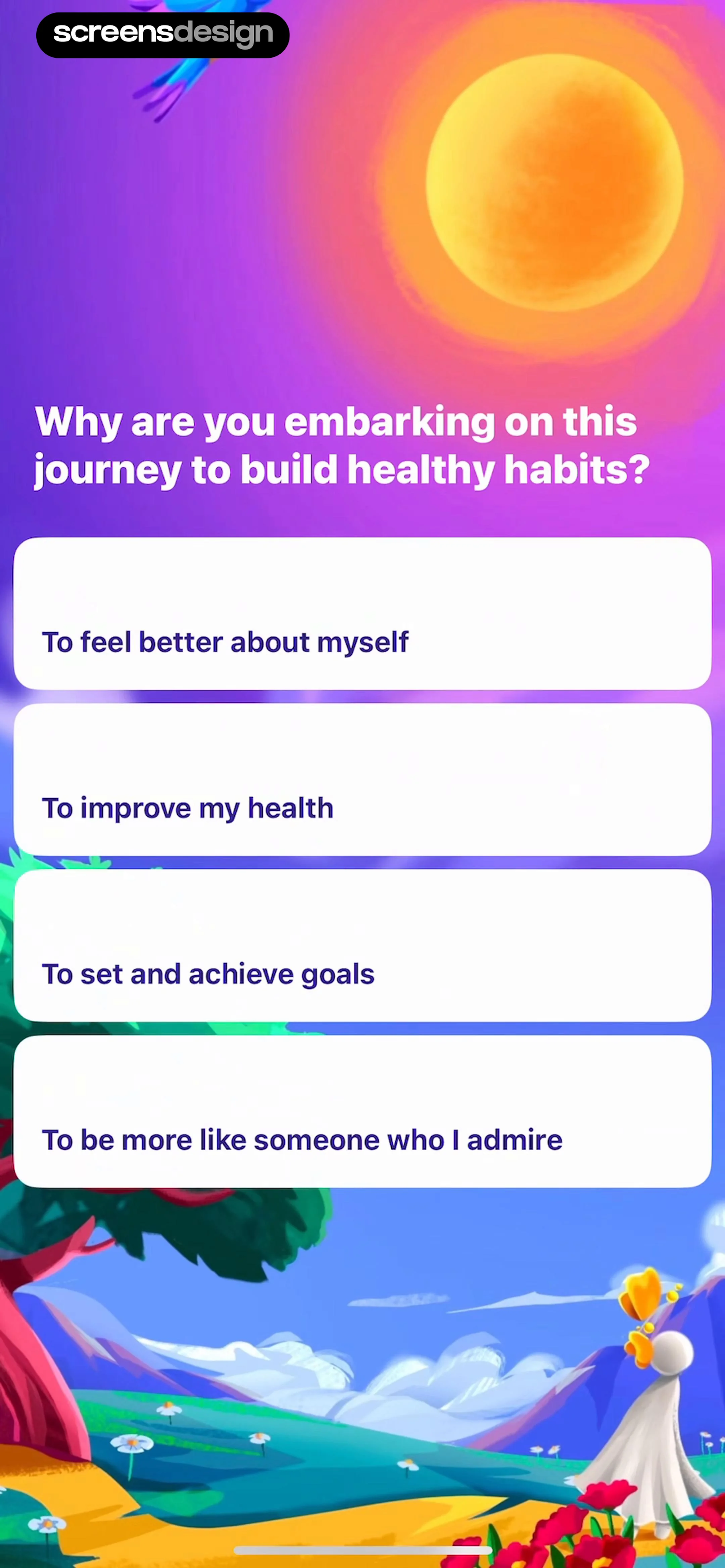 screensdesign

Why are you embarking on this journey to build healthy habits?

To feel better about myself

To improve my health

To set and achieve goals

To be more like someone who I admire